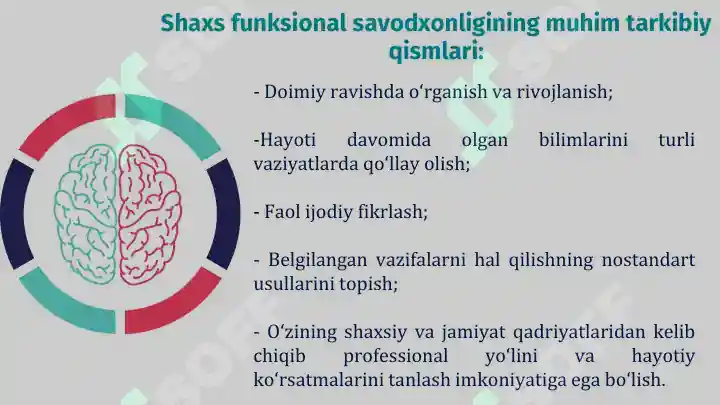 Shaxs funksional savodxonligining muhim tarkibiy qismlari:

- Doimiy ravishda oʻrganish va rivojlanish;

-Hayoti davomida olgan bilimlarini turli vaziyatlarda qoʻllay olish;

- Faol ijodiy fikrlash;

- Belgilangan vazifalarni hal qilishning nostandart usullarini topish;

- Oʻzining shaxsiy va jamiyat qadriyatlaridan kelib chiqib professional yoʻlini va hayotiy koʻrsatmalarini tanlash imkoniyatiga ega boʻlish.